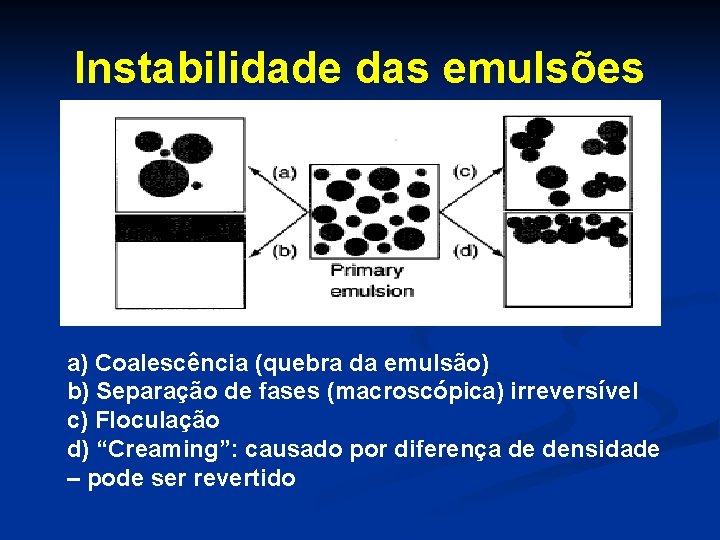 Instabilidade das emulsões

(a)

(b)

Primary emulsion

(c)

(d)

a) Coalescência (quebra da emulsão)
b) Separação de fases (macroscópica) irreversível
c) Floculação
d) “Creaming”: causado por diferença de densidade – pode ser revertido